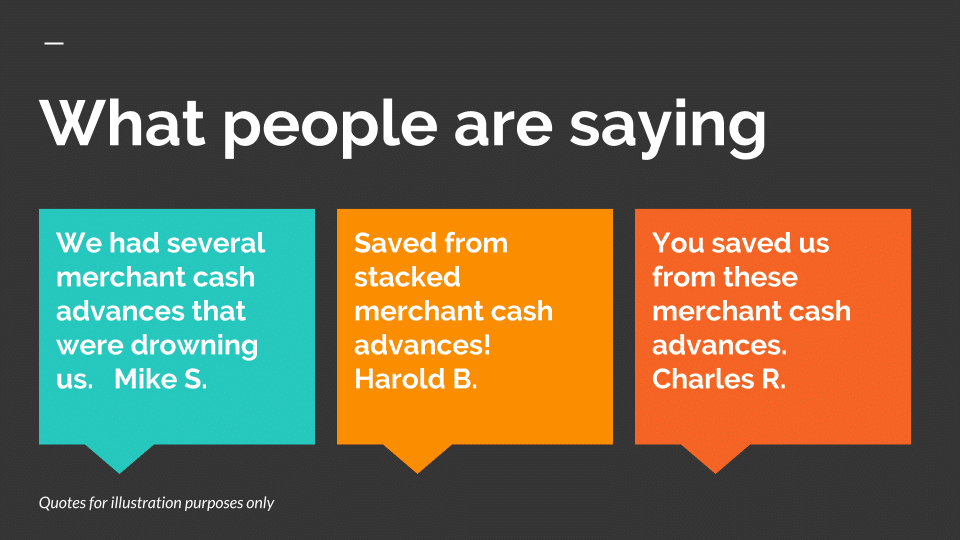 What people are saying

We had several merchant cash advances that were drowning us.   Mike S.

Saved from stacked merchant cash advances! Harold B.

You saved us from these merchant cash advances. Charles R.

Quotes for illustration purposes only